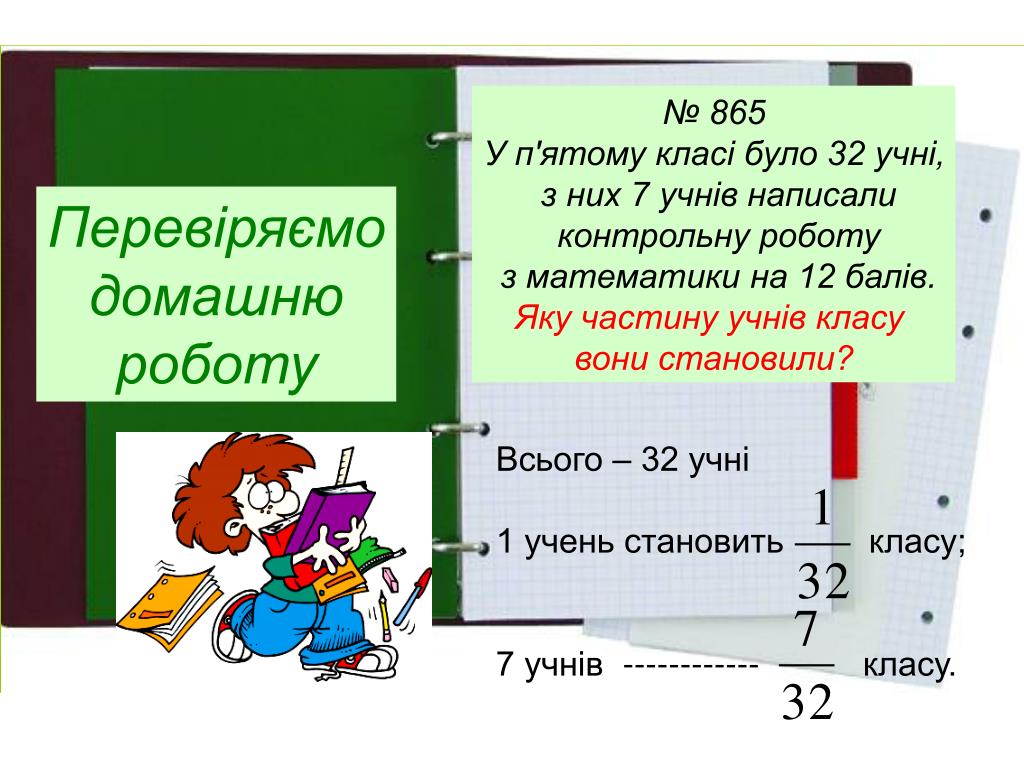 Перевіряємо домашню роботу

№ 865
У п'ятому класі було 32 учні, з них 7 учнів написали контрольну роботу з математики на 12 балів.
Яку частину учнів класу вони становили?

Всього – 32 учні

1 учень становить $\frac{1}{32}$ класу;

7 учнів ----------- $\frac{7}{32}$ класу.